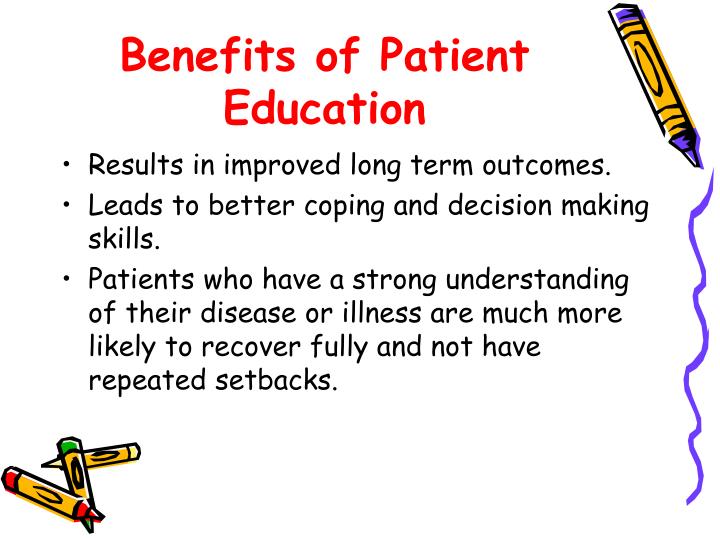 Benefits of Patient Education

• Results in improved long term outcomes.
• Leads to better coping and decision making skills.
• Patients who have a strong understanding of their disease or illness are much more likely to recover fully and not have repeated setbacks.